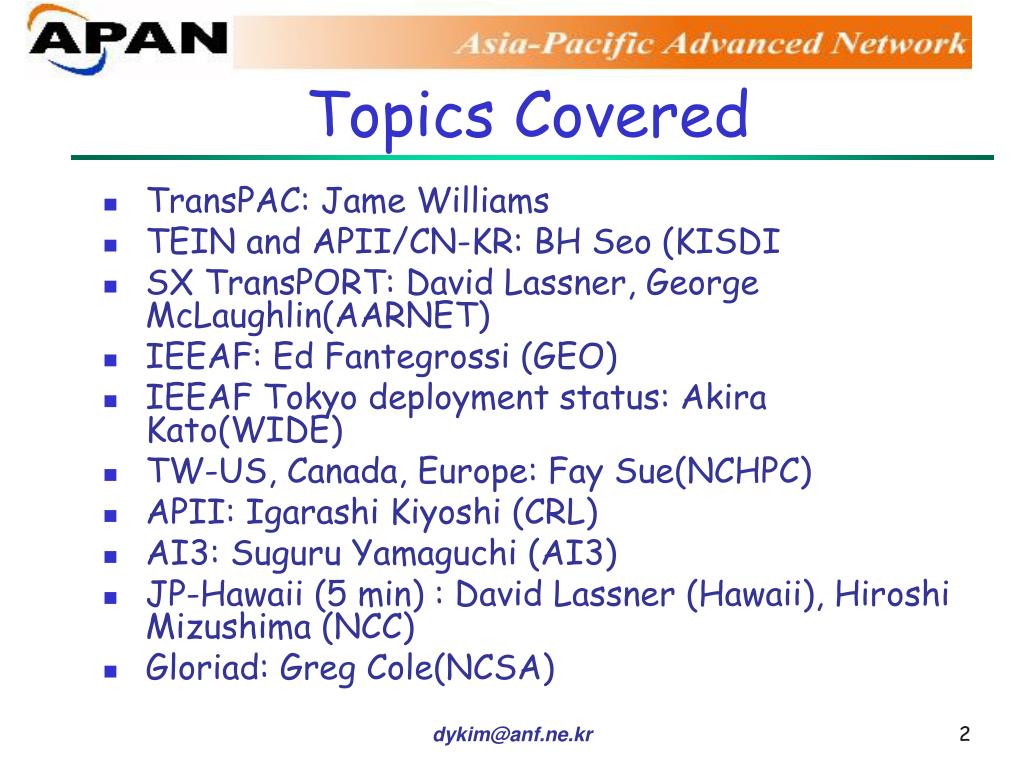 APAN

Asia-Pacific Advanced Network

Topics Covered

- TransPAC: Jame Williams
- TEIN and APII/CN-KR: BH Seo (KISDI
- SX TransPORT: David Lassner, George McLaughlin(AARNET)
- IEEAF: Ed Fantegrossi (GEO)
- IEEAF Tokyo deployment status: Akira Kato(WIDE)
- TW-US, Canada, Europe: Fay Sue(NCHPC)
- APII: Igarashi Kiyoshi (CRL)
- AI3: Suguru Yamaguchi (AI3)
- JP-Hawaii (5 min) : David Lassner (Hawaii), Hiroshi Mizushima (NCC)
- Gloriad: Greg Cole(NCSA)

dykim@anf.ne.kr

2